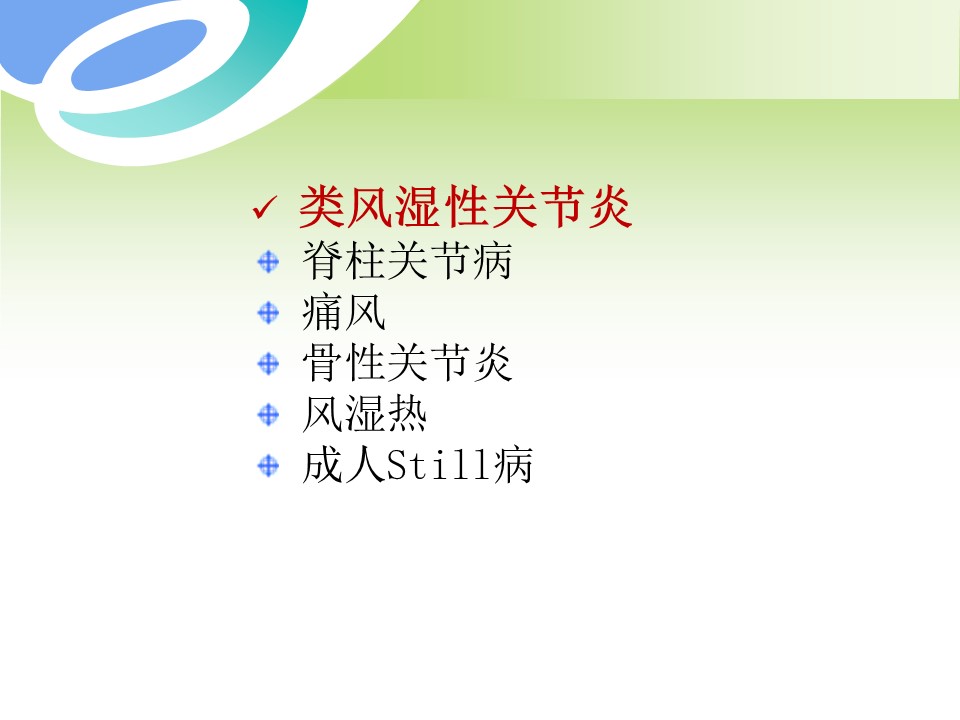 ✓ 类风湿性关节炎
脊柱关节病
痛风
骨性关节炎
风湿热
成人Still病